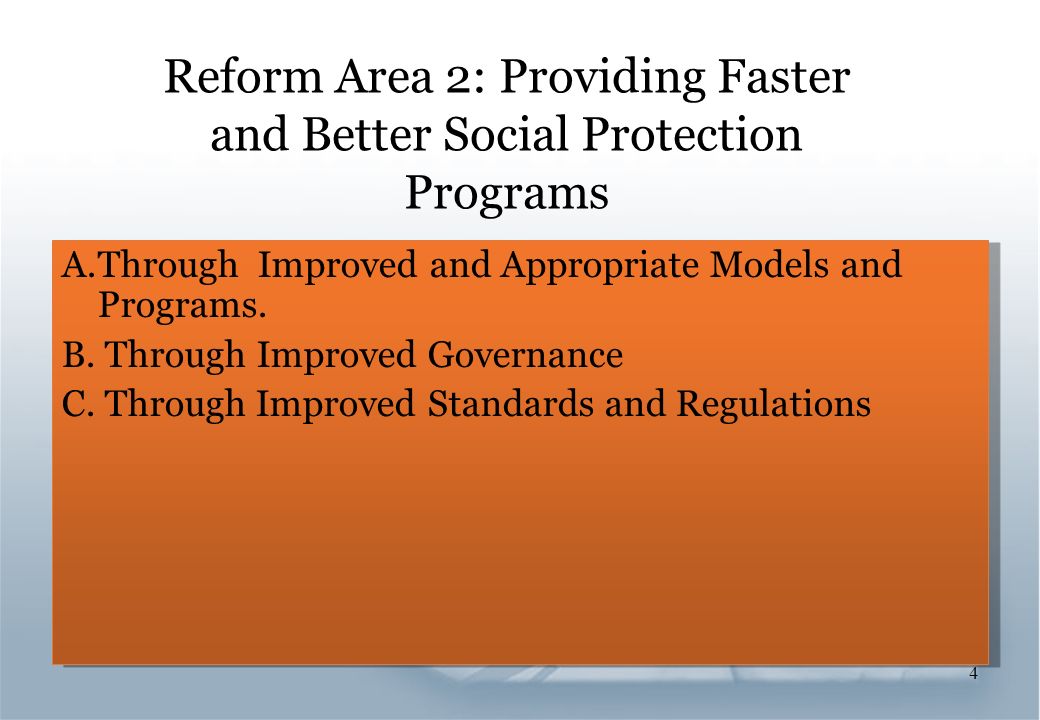 Reform Area 2: Providing Faster and Better Social Protection Programs

A.Through Improved and Appropriate Models and Programs.

B. Through Improved Governance

C. Through Improved Standards and Regulations

4